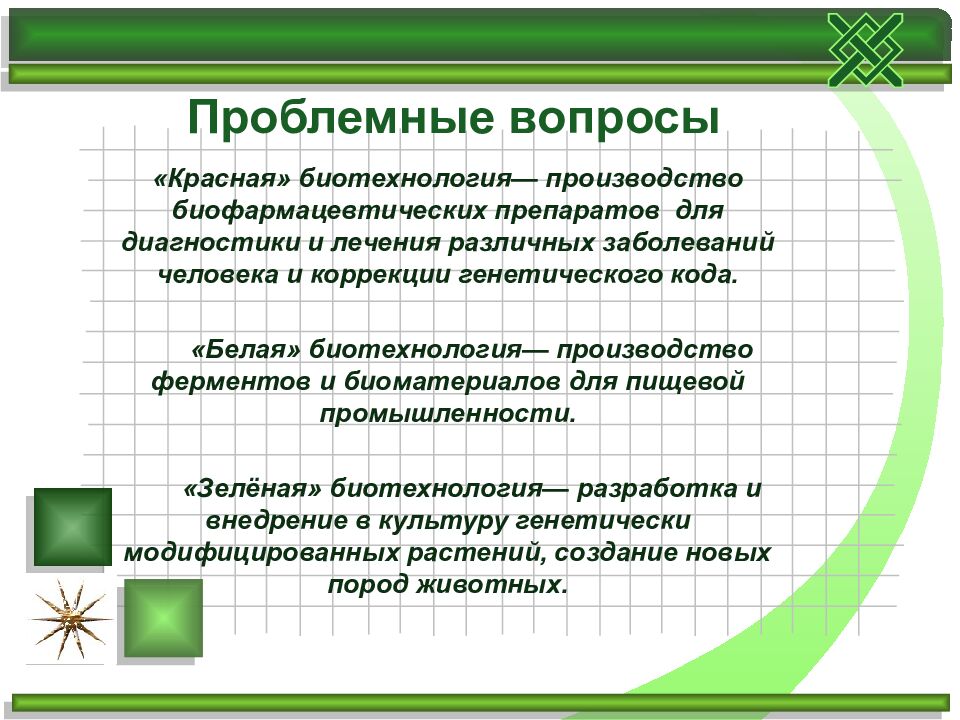 Проблемные вопросы

«Красная» биотехнология— производство биофармацевтических препаратов для диагностики и лечения различных заболеваний человека и коррекции генетического кода.

«Белая» биотехнология— производство ферментов и биоматериалов для пищевой промышленности.

«Зелёная» биотехнология— разработка и внедрение в культуру генетически модифицированных растений, создание новых пород животных.